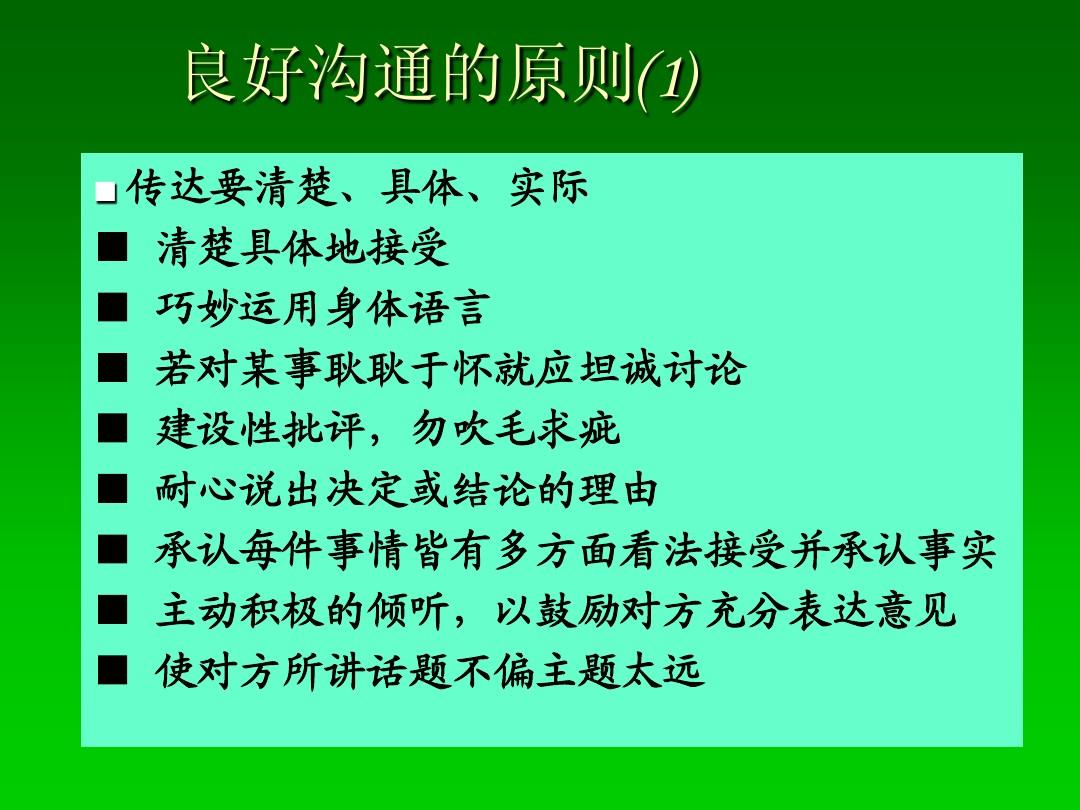 良好沟通的原则(1)

■ 传达要清楚、具体、实际
■ 清楚具体地接受
■ 巧妙运用身体语言
■ 若对某事耿耿于怀就应坦诚讨论
■ 建设性批评，勿吹毛求疵
■ 耐心说出决定或结论的理由
■ 承认每件事情皆有多方面看法接受并承认事实
■ 主动积极的倾听，以鼓励对方充分表达意见
■ 使对方所讲话题不偏主题太远